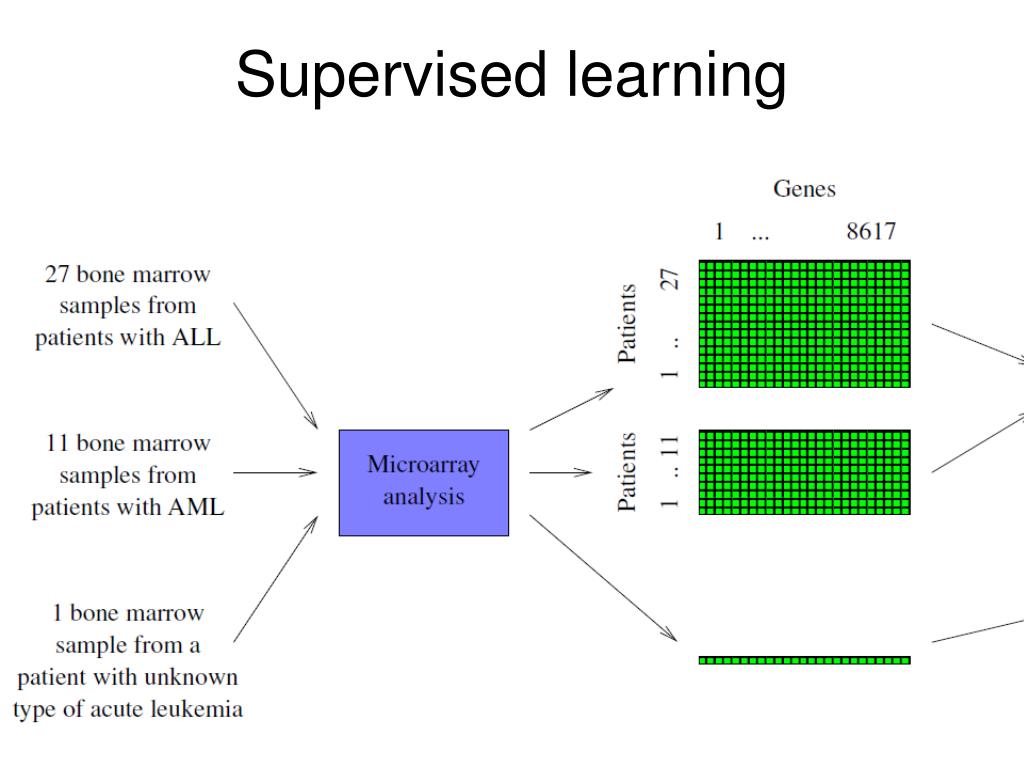 Supervised learning

27 bone marrow samples from patients with ALL

11 bone marrow samples from patients with AML

1 bone marrow sample from a patient with unknown type of acute leukemia

Microarray analysis

Genes

1 ... 8617

Patients

1 .. 27

Patients

1 .. 11